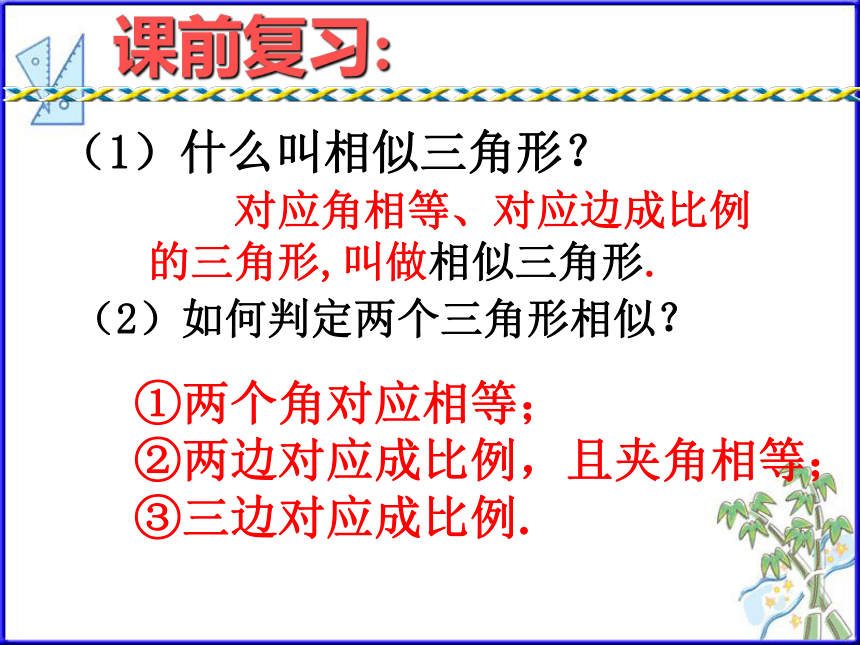 课前复习:

（1）什么叫相似三角形？

对应角相等、对应边成比例的三角形,叫做相似三角形.

（2）如何判定两个三角形相似？

①两个角对应相等；
②两边对应成比例，且夹角相等；
③三边对应成比例.